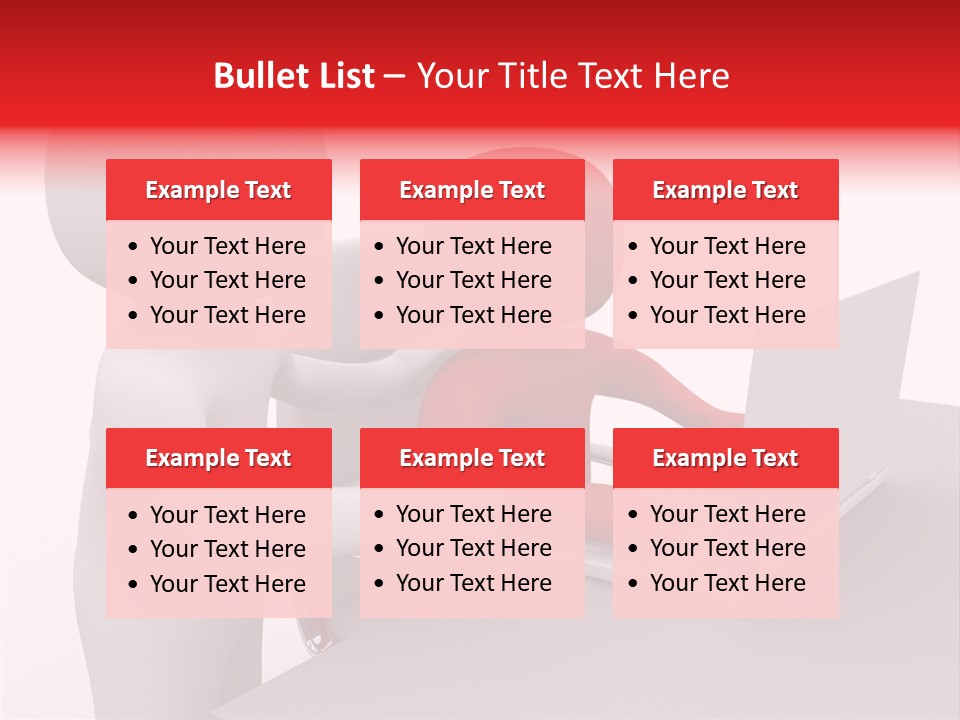 Bullet List – Your Title Text Here

Example Text
• Your Text Here
• Your Text Here
• Your Text Here

Example Text
• Your Text Here
• Your Text Here
• Your Text Here

Example Text
• Your Text Here
• Your Text Here
• Your Text Here

Example Text
• Your Text Here
• Your Text Here
• Your Text Here

Example Text
• Your Text Here
• Your Text Here
• Your Text Here

Example Text
• Your Text Here
• Your Text Here
• Your Text Here